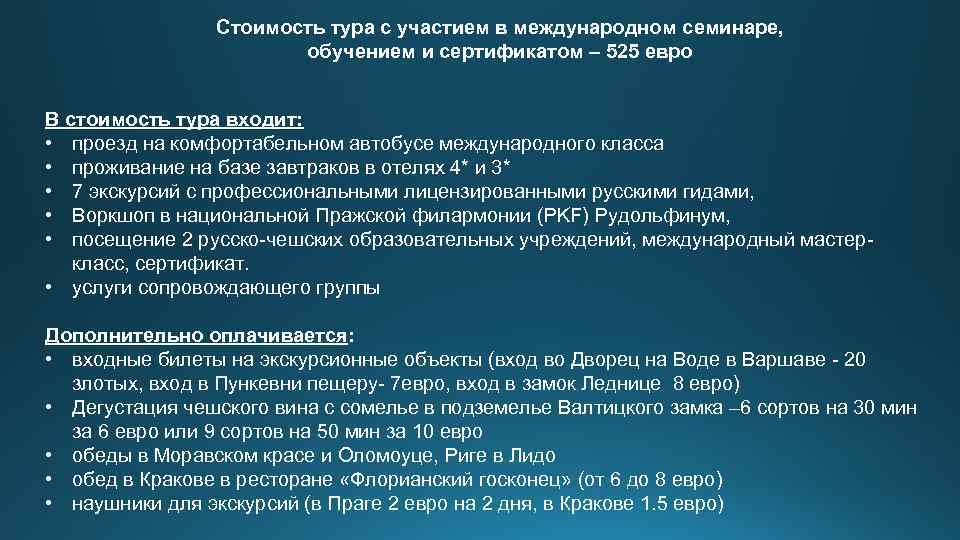 Стоимость тура с участием в международном семинаре, обучением и сертификатом – 525 евро

В стоимость тура входит:
• проезд на комфортабельном автобусе международного класса
• проживание на базе завтраков в отелях 4* и 3*
• 7 экскурсий с профессиональными лицензированными русскими гидами,
• Воркшоп в национальной Пражской филармонии (PKF) Рудольфинум,
• посещение 2 русско-чешских образовательных учреждений, международный мастер-класс, сертификат.
• услуги сопровождающего группы

Дополнительно оплачивается:
• входные билеты на экскурсионные объекты (вход во Дворец на Воде в Варшаве - 20 злотых, вход в Пункевни пещеру- 7евро, вход в замок Леднице 8 евро)
• Дегустация чешского вина с сомелье в подземелье Валтицкого замка –6 сортов на 30 мин за 6 евро или 9 сортов на 50 мин за 10 евро
• обеды в Моравском красе и Оломоуце, Риге в Лидо
• обед в Кракове в ресторане «Флорианский госконец» (от 6 до 8 евро)
• наушники для экскурсий (в Праге 2 евро на 2 дня, в Кракове 1.5 евро)